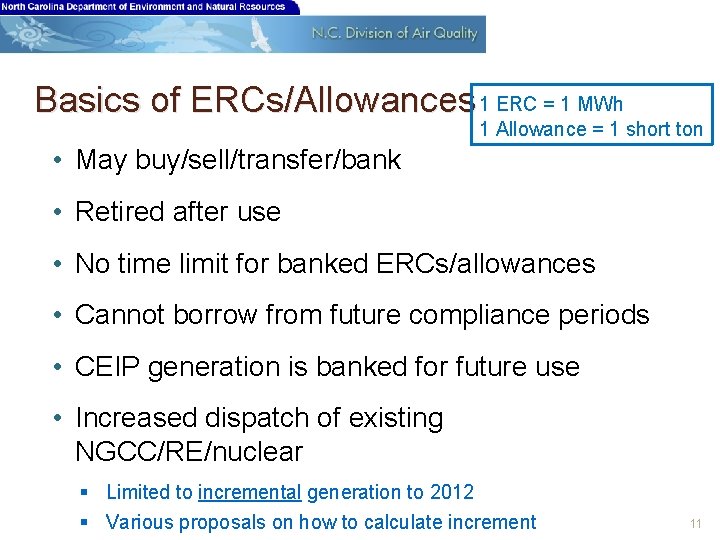 North Carolina Department of Environment and Natural Resources

N.C. Division of Air Quality

Basics of ERCs/Allowances

1 ERC = 1 MWh
1 Allowance = 1 short ton

• May buy/sell/transfer/bank
• Retired after use
• No time limit for banked ERCs/allowances
• Cannot borrow from future compliance periods
• CEIP generation is banked for future use
• Increased dispatch of existing NGCC/RE/nuclear
  ▪ Limited to incremental generation to 2012
  ▪ Various proposals on how to calculate increment

11